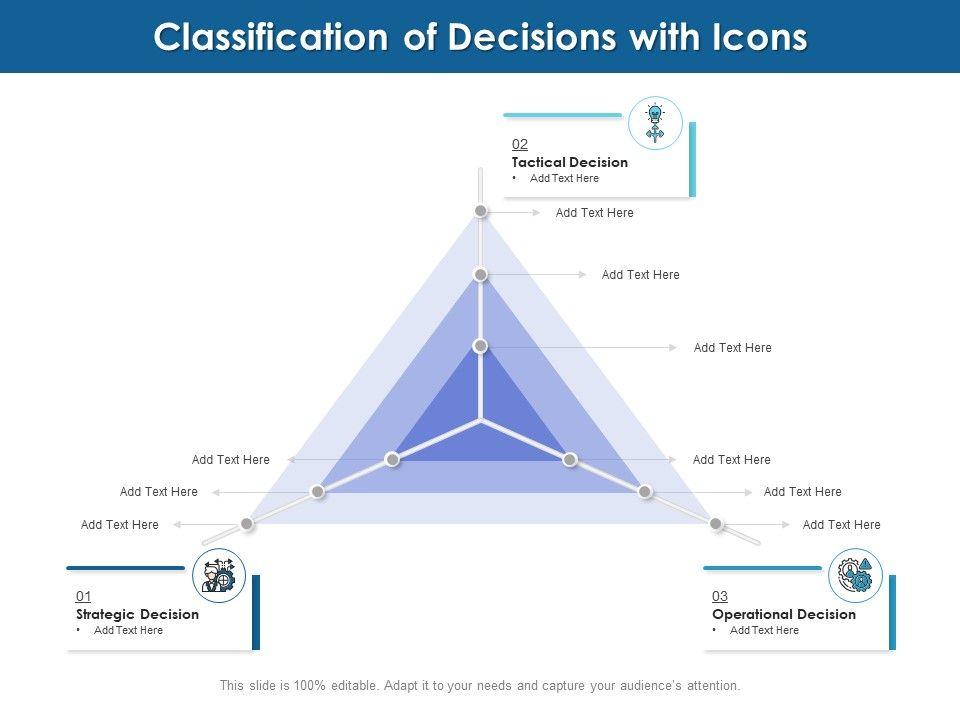 Classification of Decisions with Icons

02
Tactical Decision
• Add Text Here

Add Text Here

Add Text Here

Add Text Here

Add Text Here

Add Text Here

Add Text Here

Add Text Here

Add Text Here

Add Text Here

01
Strategic Decision
• Add Text Here

03
Operational Decision
• Add Text Here

This slide is 100% editable. Adapt it to your needs and capture your audience's attention.